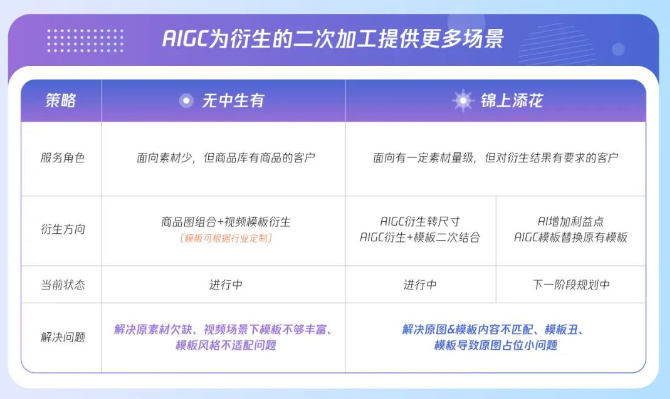 AIGC为衍生的二次加工提供更多场景

| 策略 | 无中生有 | 锦上添花 | |
|---|---|---|---|
| 服务角色 | 面向素材少，但商品库有商品的客户 | 面向有一定素材量级，但对衍生结果有要求的客户 | |
| 衍生方向 | 商品图组合+视频模板衍生 （模板可根据行业定制） | AIGC衍生转尺寸 AIGC衍生+模板二次结合 | AI增加利益点 AIGC模板替换原有模板 |
| 当前状态 | 进行中 | 进行中 | 下一阶段规划中 |
| 解决问题 | 解决原素材欠缺、视频场景下模板不够丰富、模板风格不适配问题 | 解决原图&模板内容不匹配、模板丑、模板导致原图占位小问题 | |